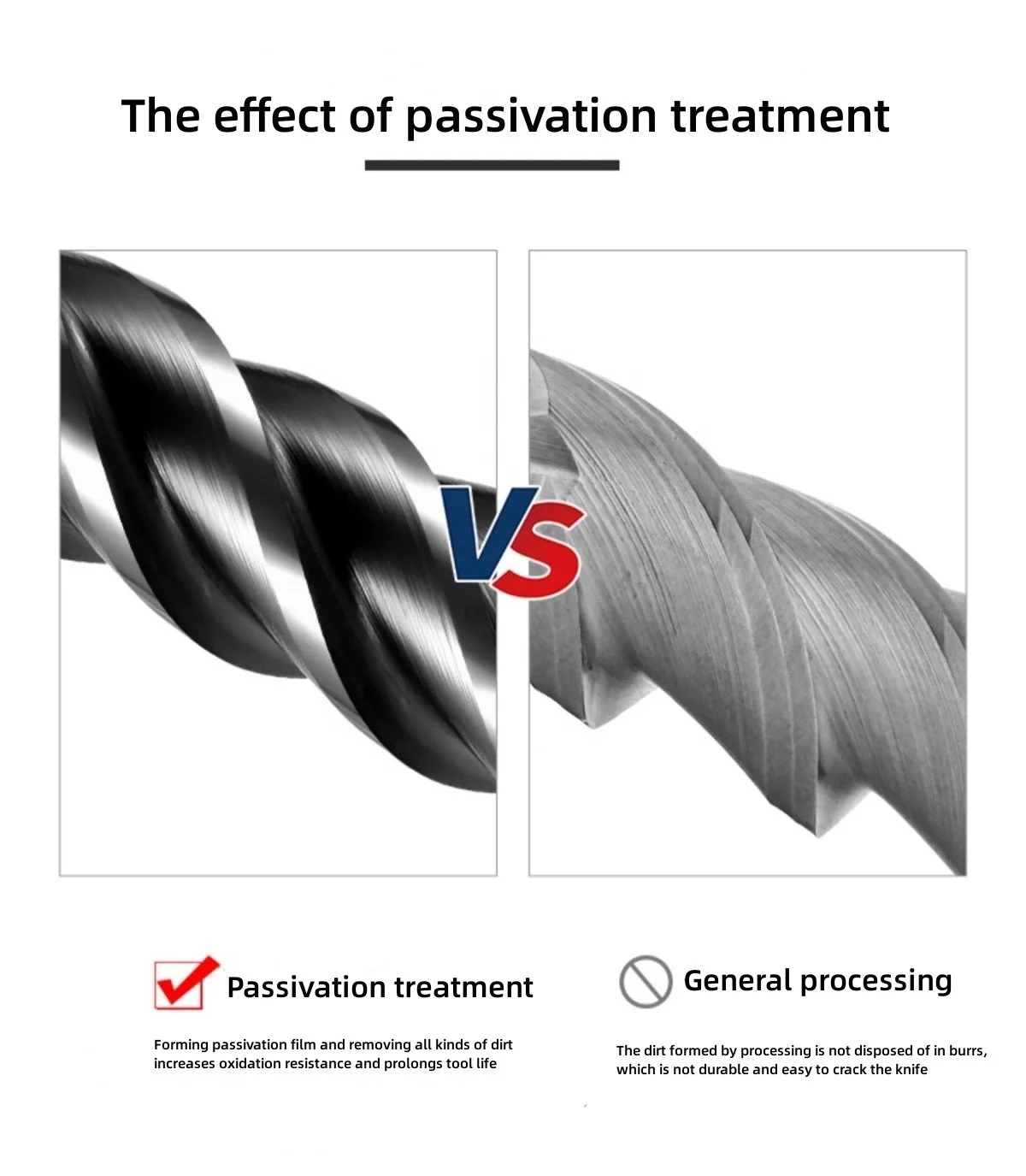 The effect of passivation treatment

VS

Passivation treatment

Forming passivation film and removing all kinds of dirt increases oxidation resistance and prolongs tool life

General processing

The dirt formed by processing is not disposed of in burrs, which is not durable and easy to crack the knife